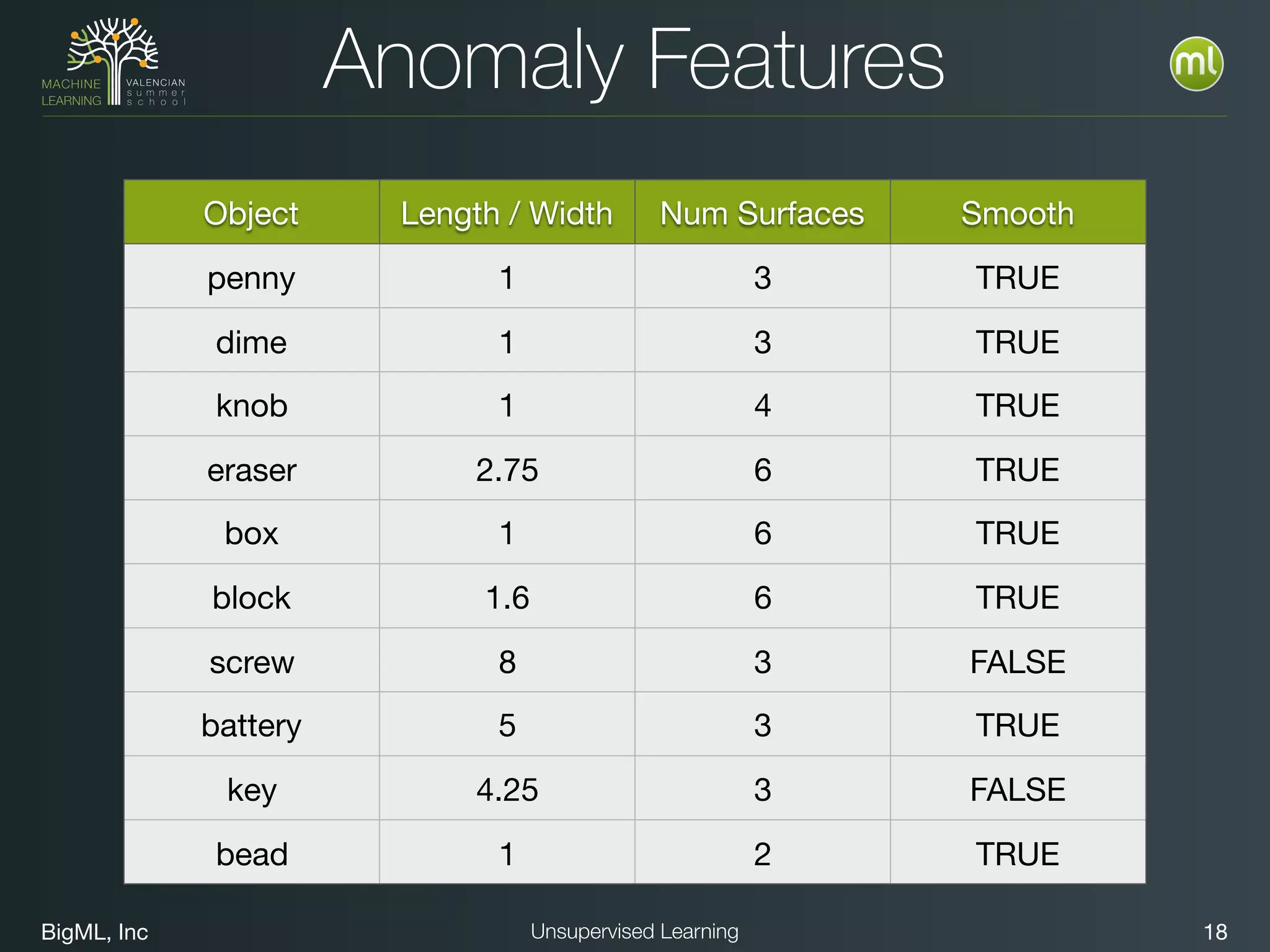 MACHINE LEARNING VALENCIAN summer school

Anomaly Features

ml

| Object | Length / Width | Num Surfaces | Smooth |
|---|---|---|---|
| penny | 1 | 3 | TRUE |
| dime | 1 | 3 | TRUE |
| knob | 1 | 4 | TRUE |
| eraser | 2.75 | 6 | TRUE |
| box | 1 | 6 | TRUE |
| block | 1.6 | 6 | TRUE |
| screw | 8 | 3 | FALSE |
| battery | 5 | 3 | TRUE |
| key | 4.25 | 3 | FALSE |
| bead | 1 | 2 | TRUE |

BigML, Inc

Unsupervised Learning

18